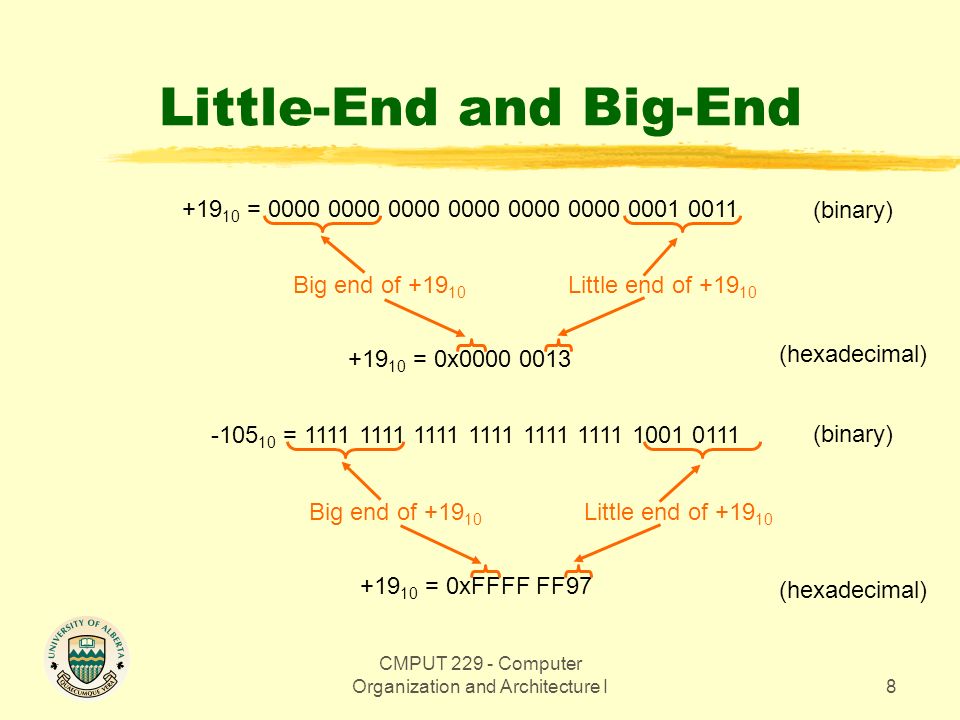 Little-End and Big-End

$+19_{10}$ = 0000 0000 0000 0000 0000 0000 0001 0011 (binary)

Big end of $+19_{10}$ Little end of $+19_{10}$

$+19_{10}$ = 0x0000 0013 (hexadecimal)

$-105_{10}$ = 1111 1111 1111 1111 1111 1111 1001 0111 (binary)

Big end of $+19_{10}$ Little end of $+19_{10}$

$+19_{10}$ = 0xFFFF FF97 (hexadecimal)

UNIVERSITY OF ALBERTA
QUAECUMQUE VERA

CMPUT 229 - Computer Organization and Architecture I

8